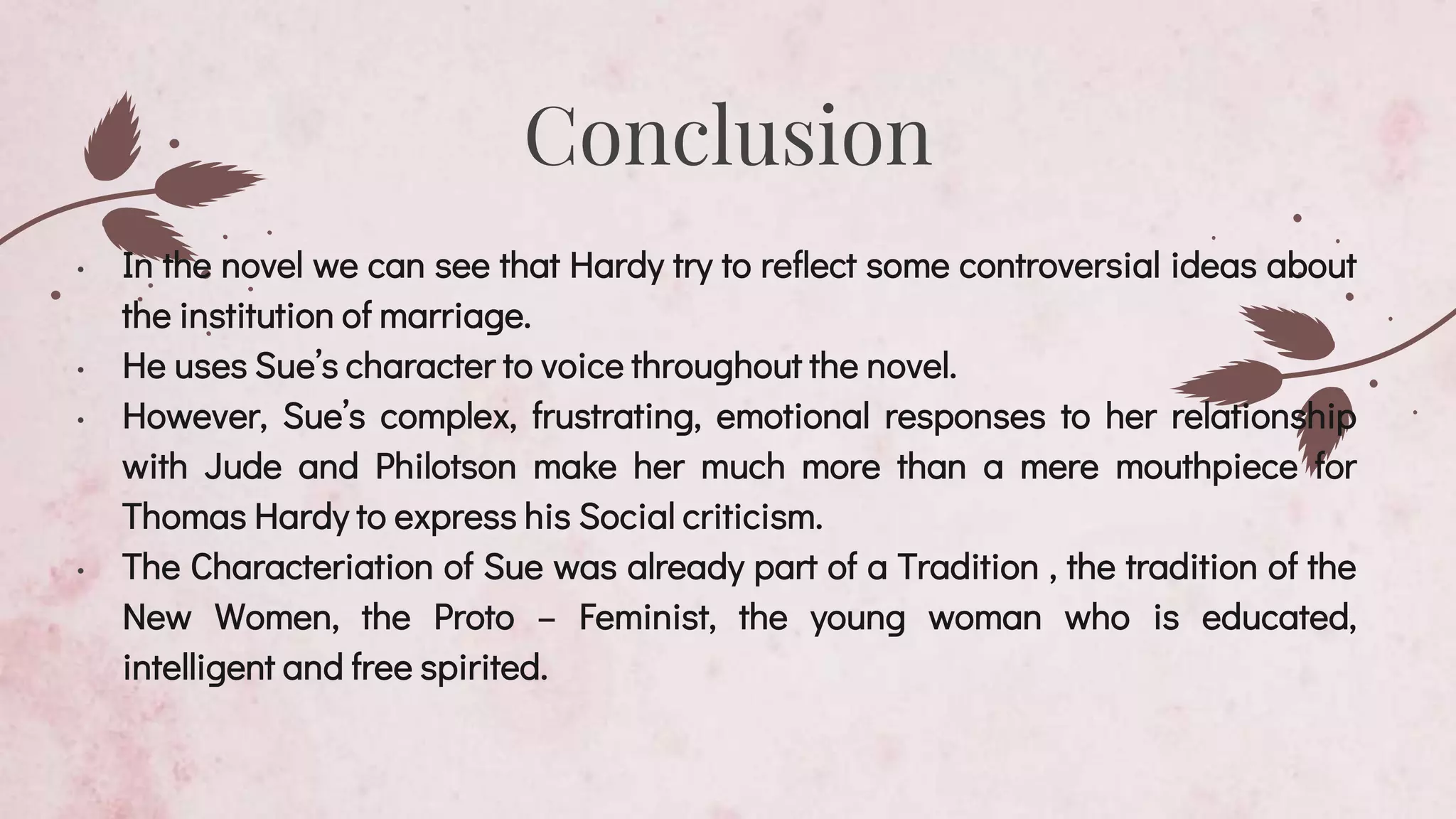 Conclusion

• In the novel we can see that Hardy try to reflect some controversial ideas about the institution of marriage.
• He uses Sue's character to voice throughout the novel.
• However, Sue's complex, frustrating, emotional responses to her relationship with Jude and Philotson make her much more than a mere mouthpiece for Thomas Hardy to express his Social criticism.
• The Characteriation of Sue was already part of a Tradition , the tradition of the New Women, the Proto – Feminist, the young woman who is educated, intelligent and free spirited.